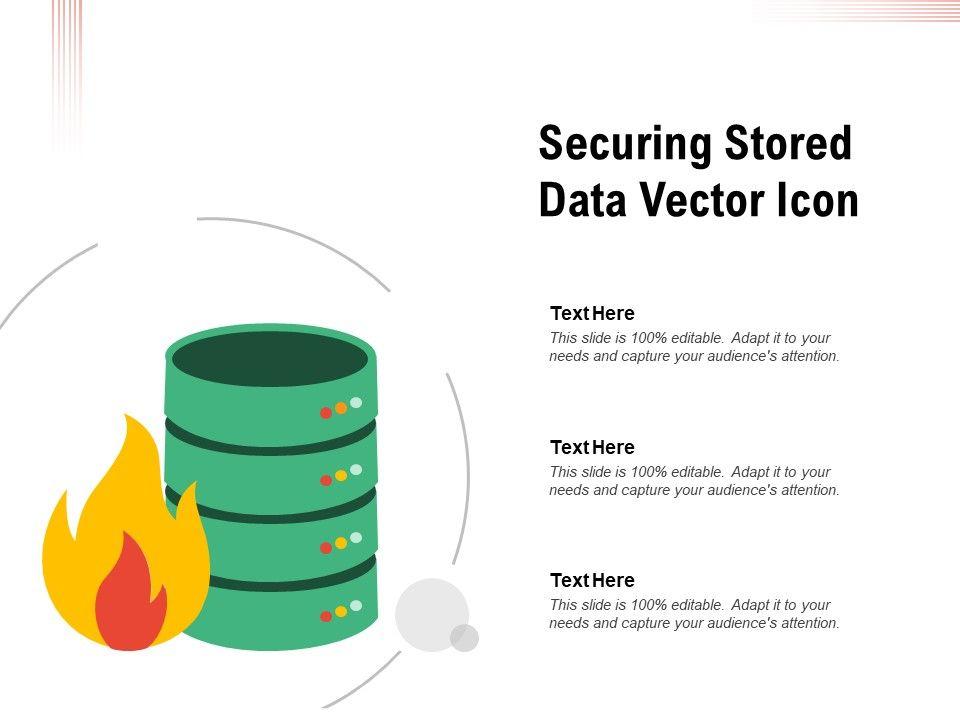 Securing Stored Data Vector Icon

Text Here

This slide is 100% editable. Adapt it to your needs and capture your audience's attention.

Text Here

This slide is 100% editable. Adapt it to your needs and capture your audience's attention.

Text Here

This slide is 100% editable. Adapt it to your needs and capture your audience's attention.